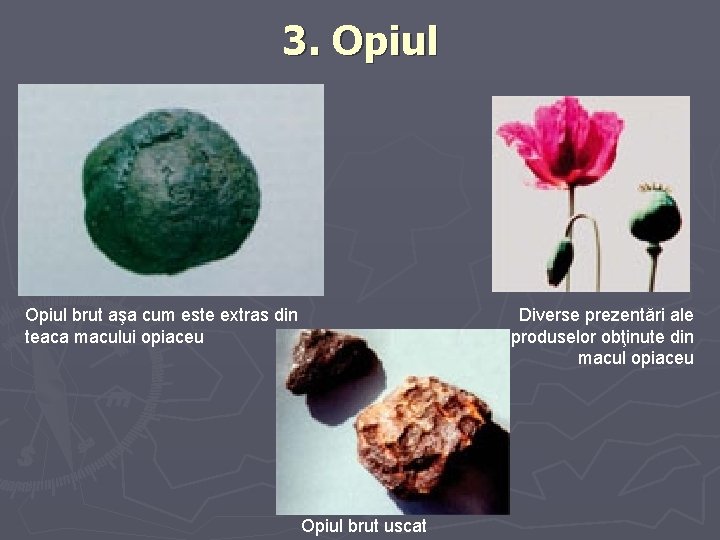 3. Opiul

Opiul brut aşa cum este extras din teaca macului opiaceu

Diverse prezentări ale produselor obţinute din macul opiaceu

Opiul brut uscat